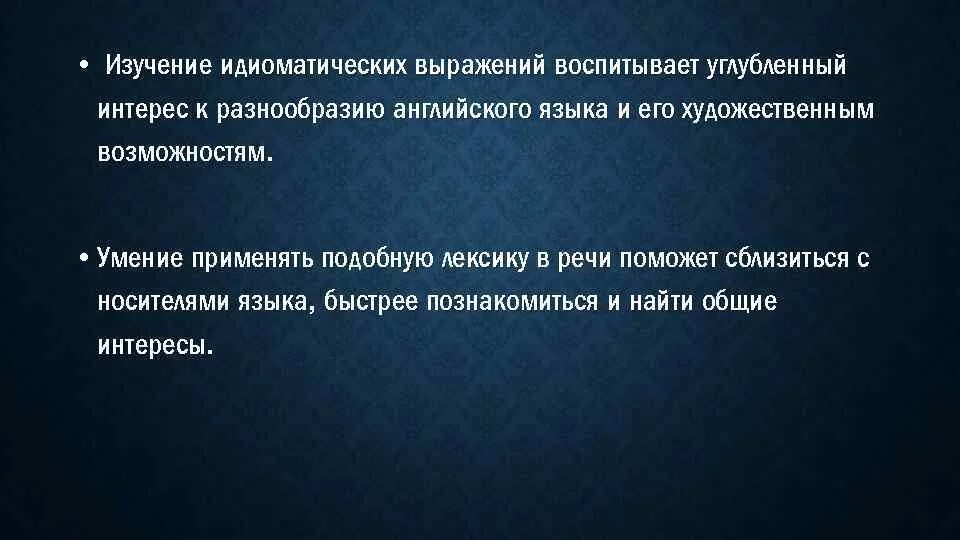 • Изучение идиоматических выражений воспитывает углубленный интерес к разнообразию английского языка и его художественным возможностям.

• Умение применять подобную лексику в речи поможет сблизиться с носителями языка, быстрее познакомиться и найти общие интересы.